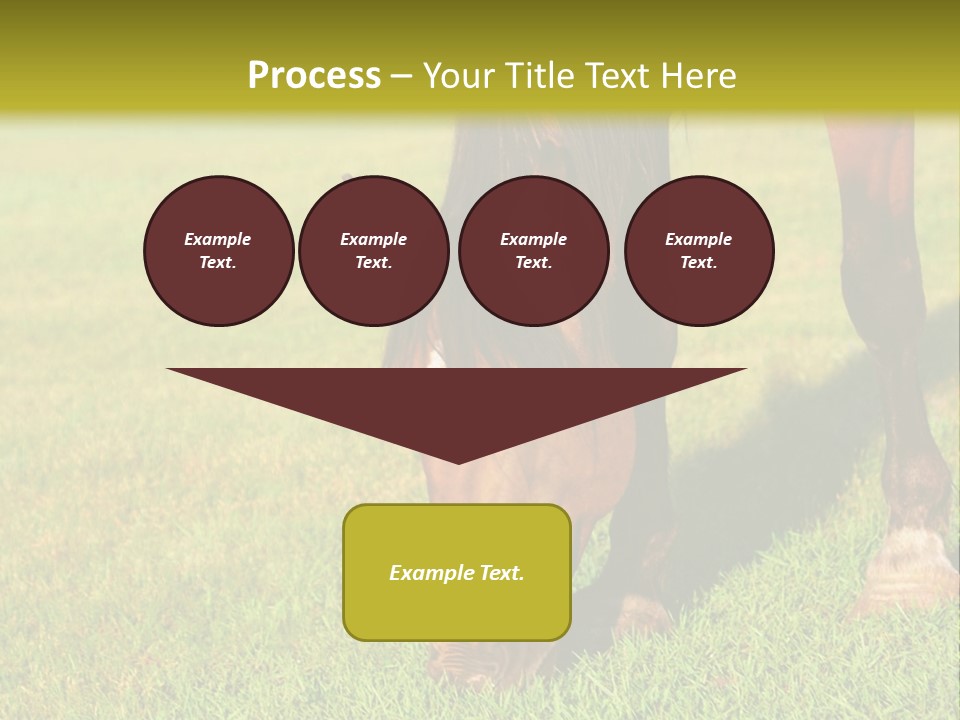 Process – Your Title Text Here

Example Text.

Example Text.

Example Text.

Example Text.

Example Text.